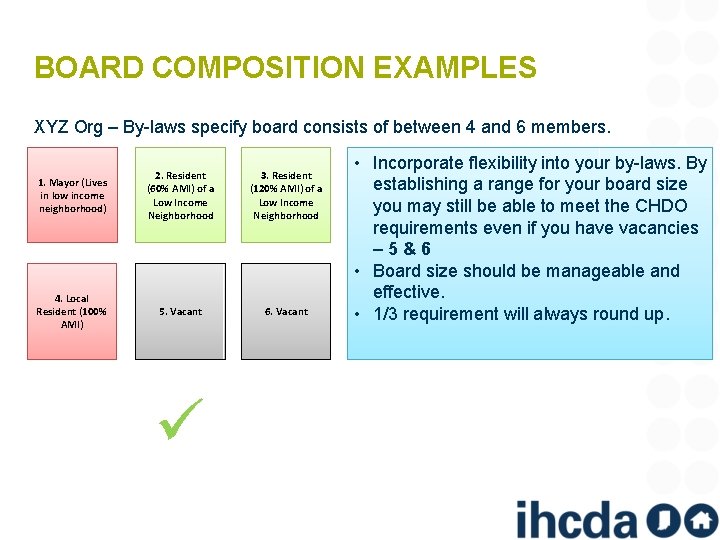 BOARD COMPOSITION EXAMPLES

XYZ Org – By-laws specify board consists of between 4 and 6 members.

1. Mayor (Lives in low income neighborhood)

2. Resident (60% AMI) of a Low Income Neighborhood

3. Resident (120% AMI) of a Low Income Neighborhood

4. Local Resident (100% AMI)

5. Vacant

6. Vacant

• Incorporate flexibility into your by-laws. By establishing a range for your board size you may still be able to meet the CHDO requirements even if you have vacancies – 5 & 6
• Board size should be manageable and effective.
• 1/3 requirement will always round up.

ihcda